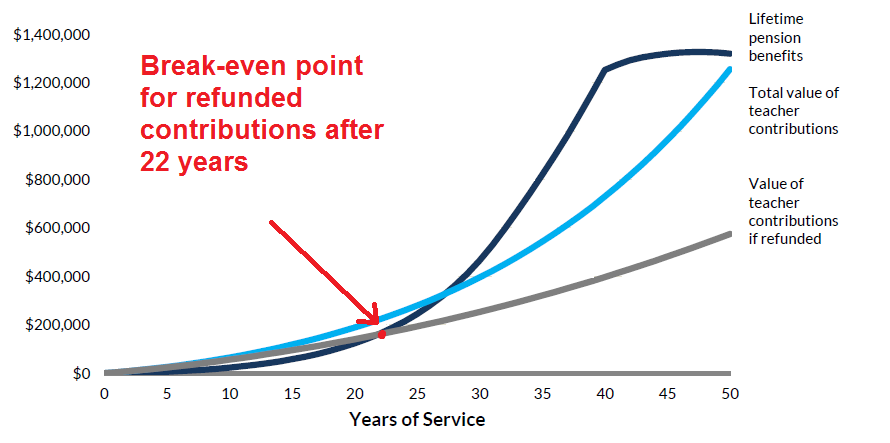 $1,400,000
$1,200,000
$1,000,000
$800,000
$600,000
$400,000
$200,000
$0

Break-even point for refunded contributions after 22 years

Lifetime pension benefits

Total value of teacher contributions

Value of teacher contributions if refunded

0 5 10 15 20 25 30 35 40 45 50

Years of Service